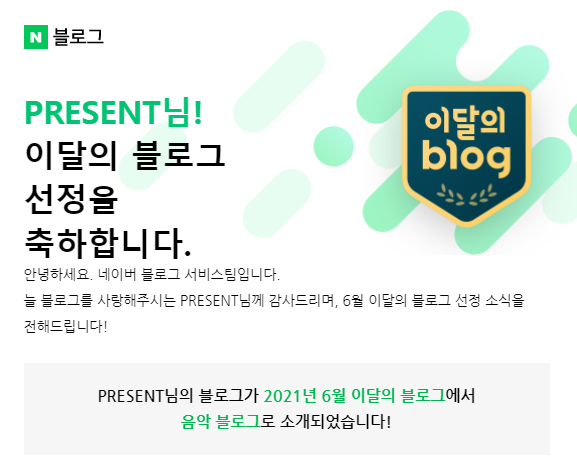 N 블로그

PRESENT님!
이달의 블로그
선정을
축하합니다.

이달의
blog

안녕하세요. 네이버 블로그 서비스팀입니다.
늘 블로그를 사랑해주시는 PRESENT님께 감사드리며, 6월 이달의 블로그 선정 소식을 전해드립니다!

PRESENT님의 블로그가 2021년 6월 이달의 블로그에서
음악 블로그로 소개되었습니다!